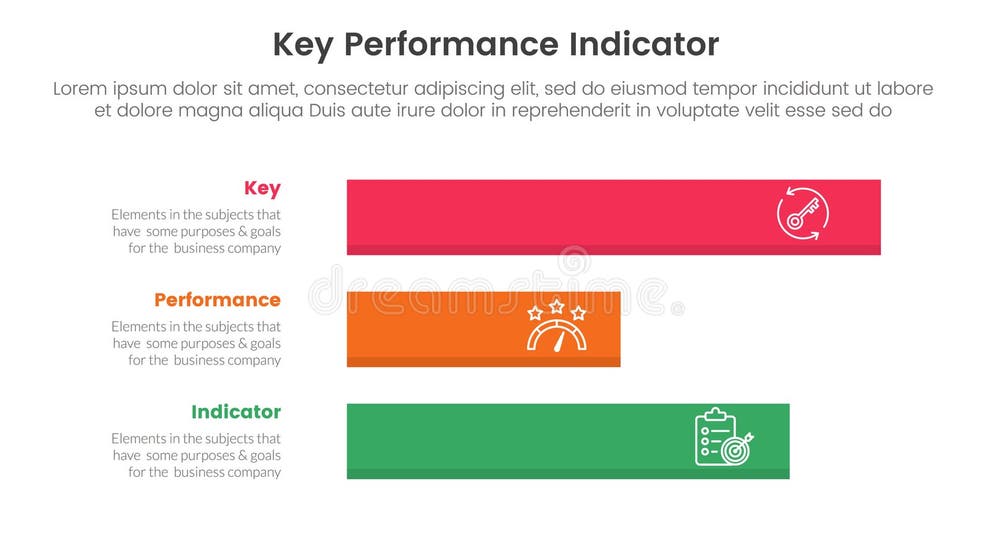 Key Performance Indicator

Lorem ipsum dolor sit amet, consectetur adipiscing elit, sed do eiusmod tempor incididunt ut labore et dolore magna aliqua Duis aute irure dolor in reprehenderit in voluptate velit esse sed do

Key
Elements in the subjects that have some purposes & goals for the business company

Performance
Elements in the subjects that have some purposes & goals for the business company

Indicator
Elements in the subjects that have some purposes & goals for the business company

dreamstime